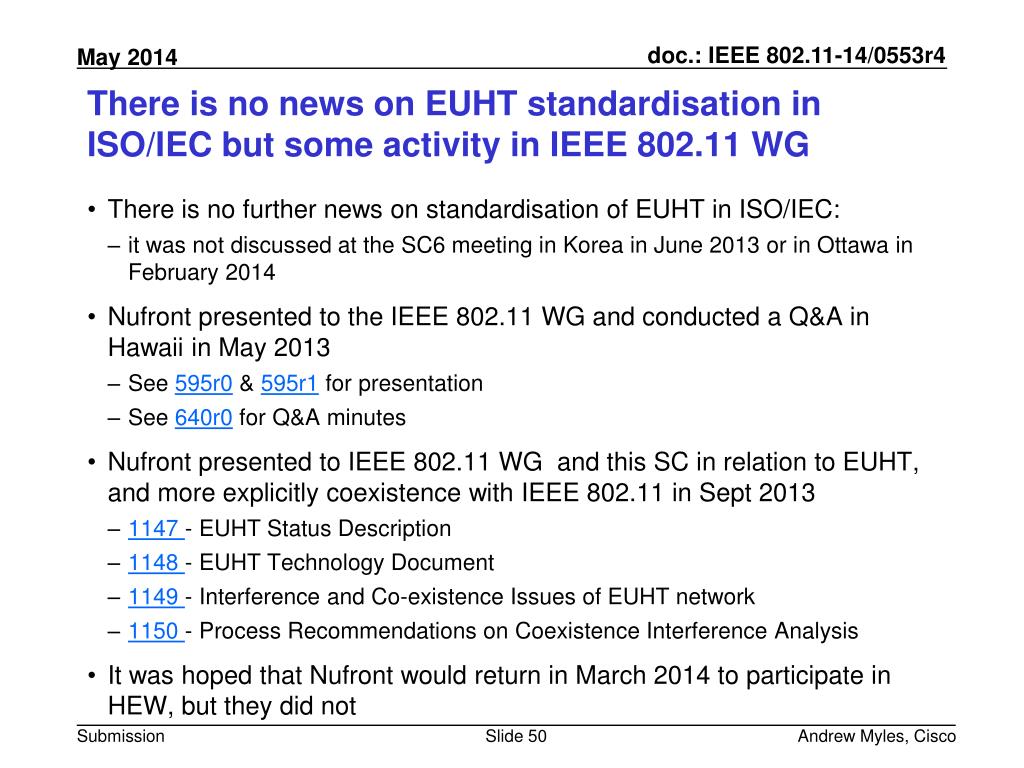 May 2014

doc.: IEEE 802.11-14/0553r4

There is no news on EUHT standardisation in ISO/IEC but some activity in IEEE 802.11 WG

• There is no further news on standardisation of EUHT in ISO/IEC:
– it was not discussed at the SC6 meeting in Korea in June 2013 or in Ottawa in February 2014

• Nufront presented to the IEEE 802.11 WG and conducted a Q&A in Hawaii in May 2013
– See 595r0 & 595r1 for presentation
– See 640r0 for Q&A minutes

• Nufront presented to IEEE 802.11 WG and this SC in relation to EUHT, and more explicitly coexistence with IEEE 802.11 in Sept 2013
– 1147 - EUHT Status Description
– 1148 - EUHT Technology Document
– 1149 - Interference and Co-existence Issues of EUHT network
– 1150 - Process Recommendations on Coexistence Interference Analysis

• It was hoped that Nufront would return in March 2014 to participate in HEW, but they did not

Submission

Slide 50

Andrew Myles, Cisco